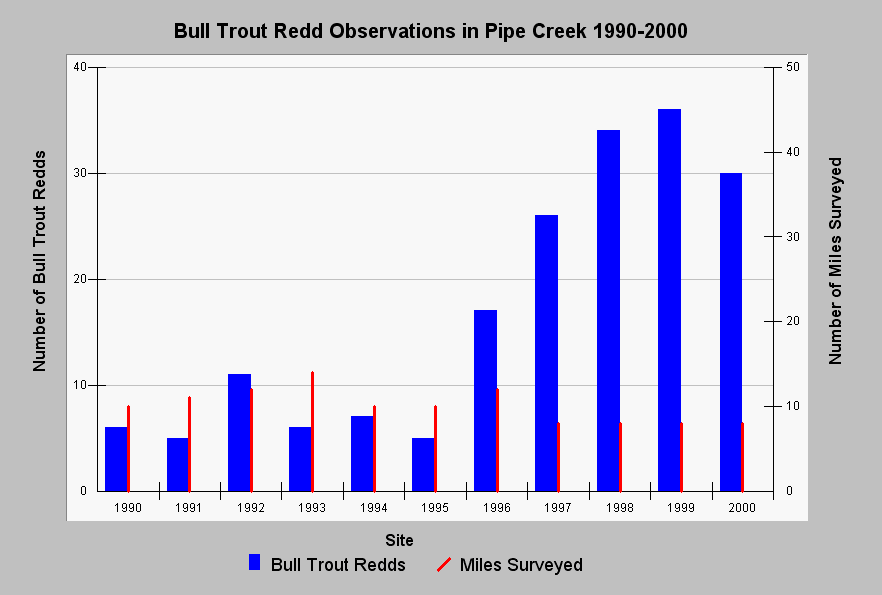 Bull Trout Redd Observations in Pipe Creek 1990-2000

Number of Bull Trout Redds

40
30
20
10
0

Number of Miles Surveyed

50
40
30
20
10
0

1990 1991 1992 1993 1994 1995 1996 1997 1998 1999 2000

Site

Bull Trout Redds
Miles Surveyed